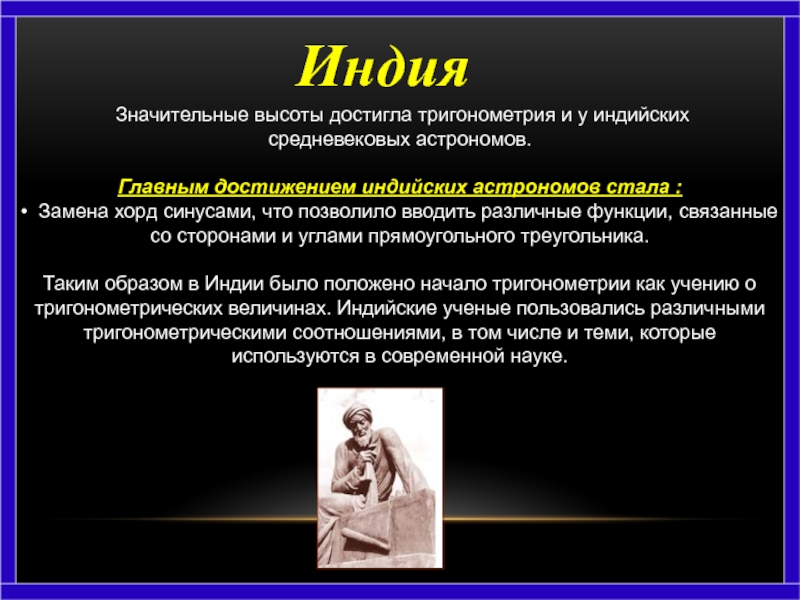 Индия

Значительные высоты достигла тригонометрия и у индийских средневековых астрономов.

Главным достижением индийских астрономов стала :

• Замена хорд синусами, что позволило вводить различные функции, связанные со сторонами и углами прямоугольного треугольника.

Таким образом в Индии было положено начало тригонометрии как учению о тригонометрических величинах. Индийские ученые пользовались различными тригонометрическими соотношениями, в том числе и теми, которые используются в современной науке.